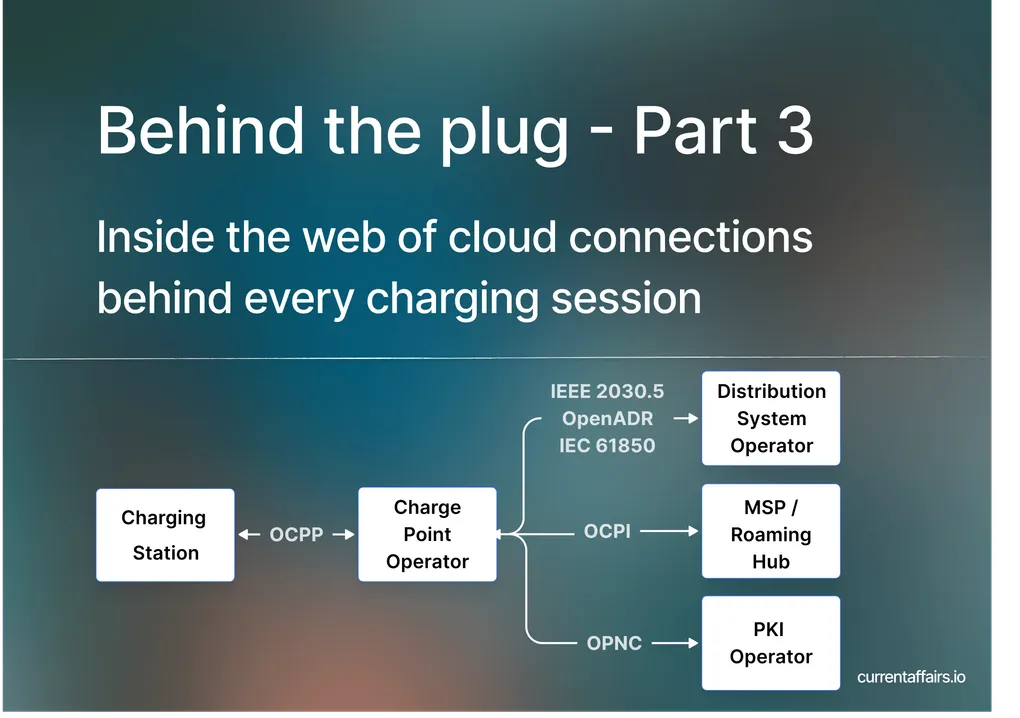 Behind the plug - Part 3

Inside the web of cloud connections behind every charging session

Charging Station

OCPP

Charge Point Operator

IEEE 2030.5
OpenADR
IEC 61850

Distribution System Operator

OCPI

MSP / Roaming Hub

OPNC

PKI Operator

currentaffairs.io